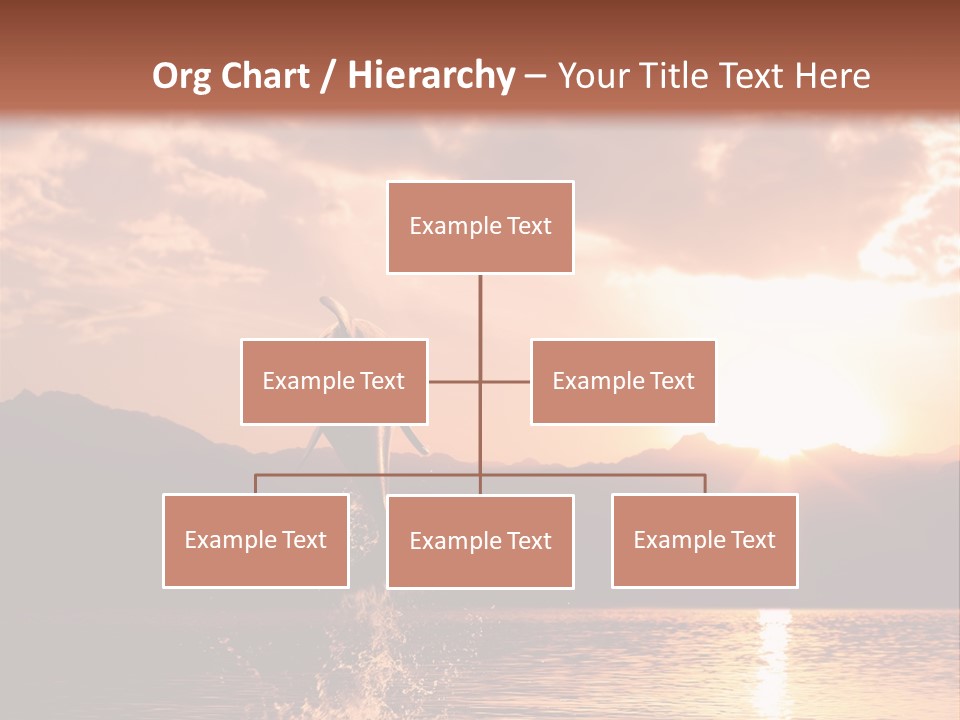 Org Chart / Hierarchy – Your Title Text Here

Example Text

Example Text

Example Text

Example Text

Example Text

Example Text